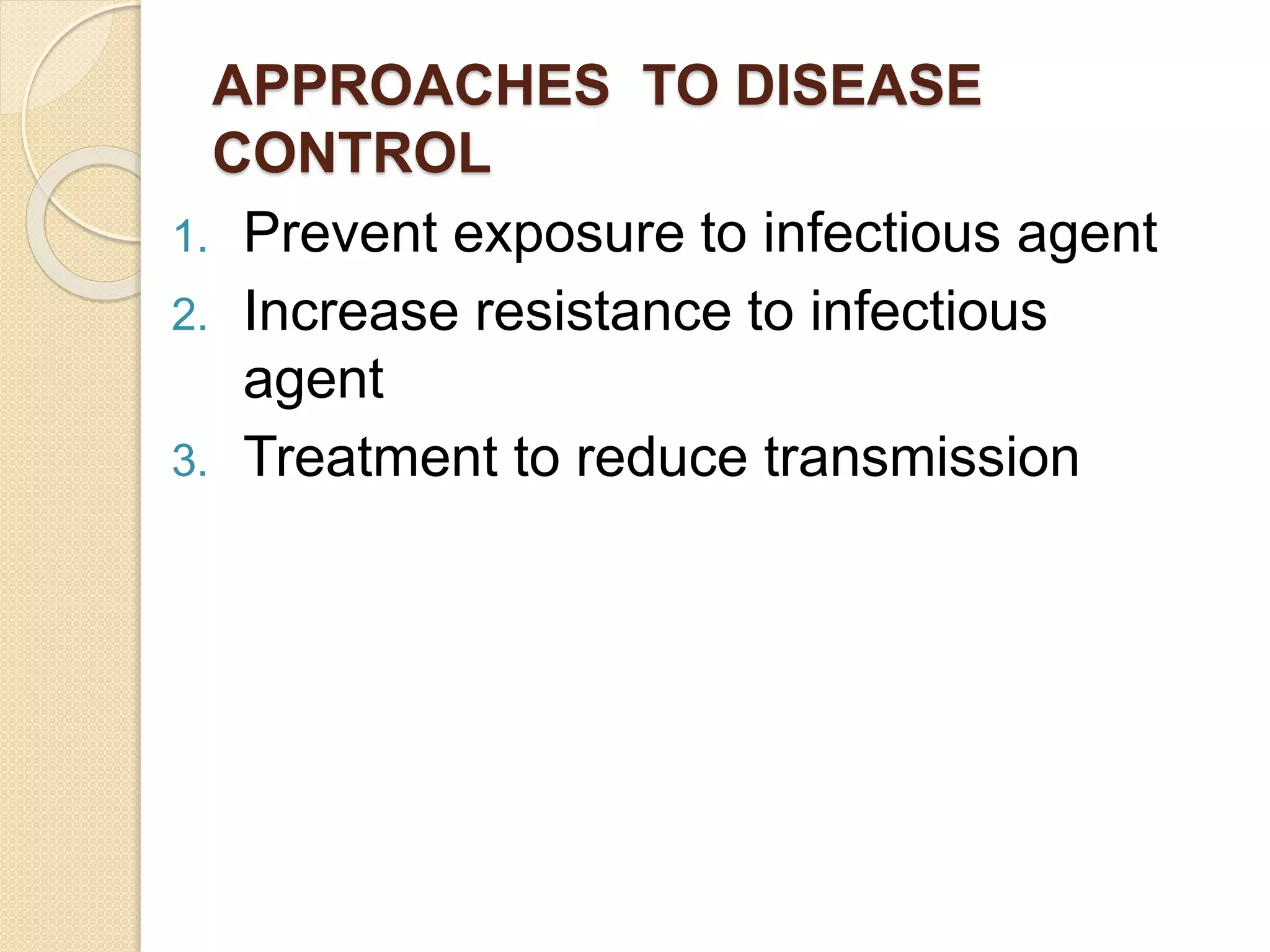 APPROACHES TO DISEASE CONTROL

1. Prevent exposure to infectious agent
2. Increase resistance to infectious agent
3. Treatment to reduce transmission